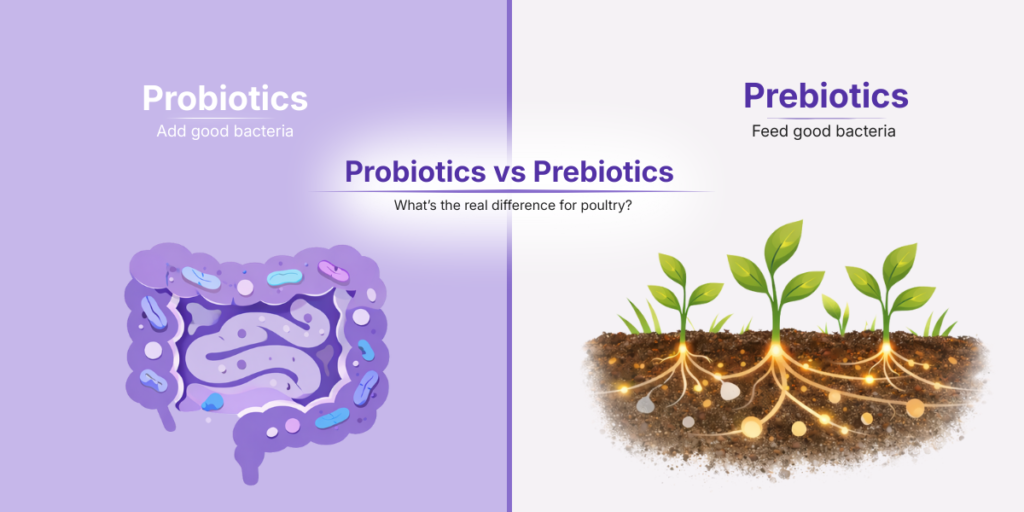 Probiotics
Add good bacteria

Prebiotics
Feed good bacteria

Probiotics vs Prebiotics
What's the real difference for poultry?